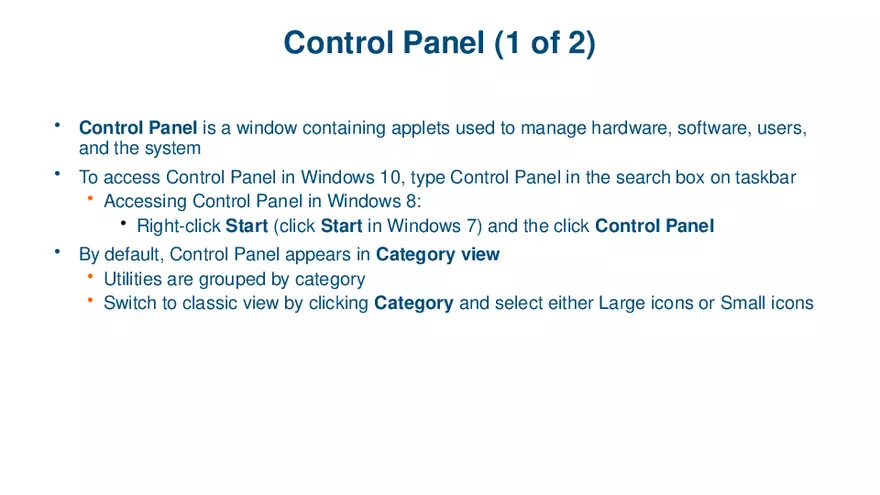 Control Panel (1 of 2)

• Control Panel is a window containing applets used to manage hardware, software, users, and the system

• To access Control Panel in Windows 10, type Control Panel in the search box on taskbar
  • Accessing Control Panel in Windows 8:
    • Right-click Start (click Start in Windows 7) and the click Control Panel

• By default, Control Panel appears in Category view
  • Utilities are grouped by category
  • Switch to classic view by clicking Category and select either Large icons or Small icons